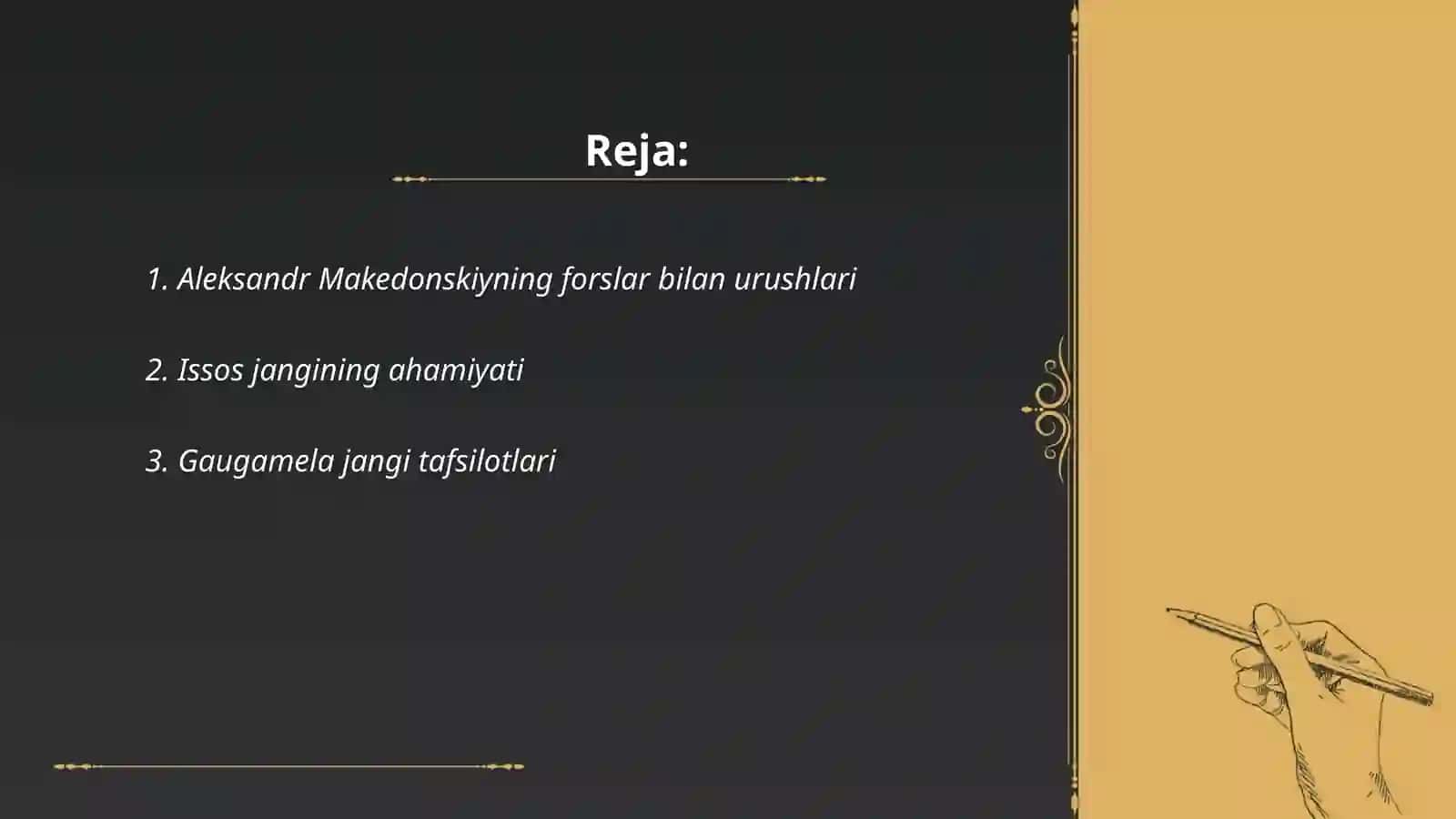 Reja:

1. Aleksandr Makedonskiyning forslar bilan urushlari

2. Issos jangining ahamiyati

3. Gaugamela jangi tafsilotlari